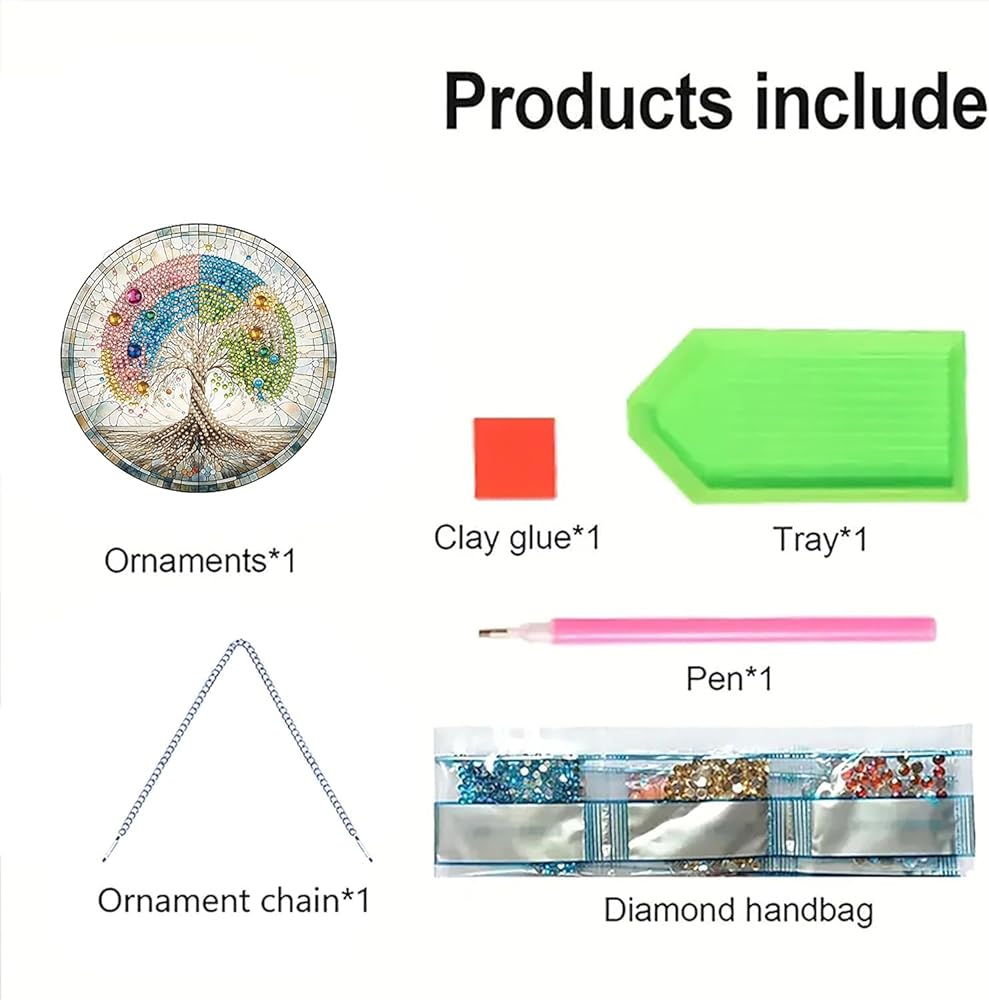 Products include

Ornaments*1

Clay glue*1

Tray*1

Pen*1

Ornament chain*1

Diamond handbag